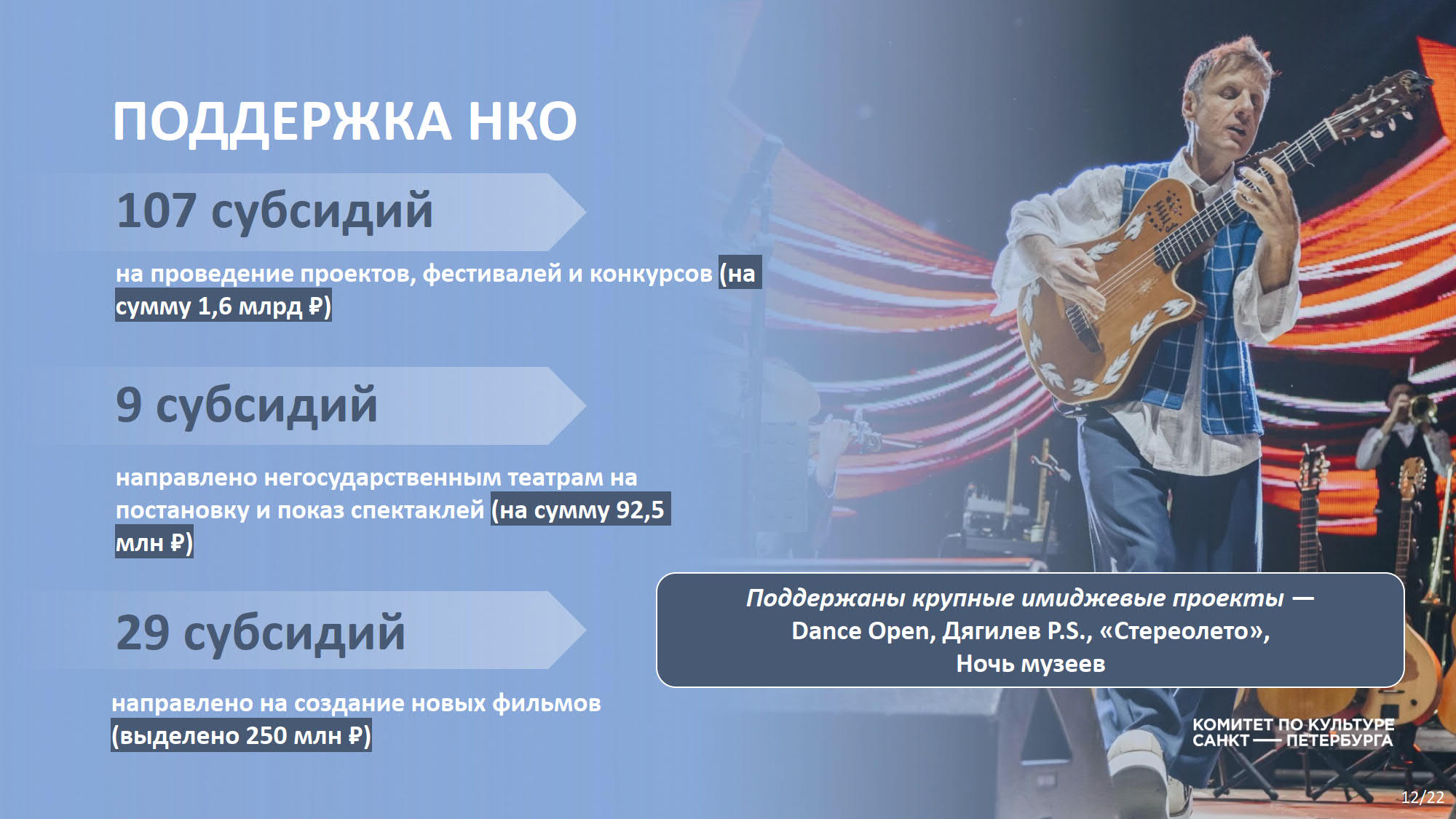 ПОДДЕРЖКА НКО

107 субсидий

на проведение проектов, фестивалей и конкурсов (на сумму 1,6 млрд ₽)

9 субсидий

направлено негосударственным театрам на постановку и показ спектаклей (на сумму 92,5 млн ₽)

29 субсидий

направлено на создание новых фильмов (выделено 250 млн ₽)

Поддержаны крупные имиджевые проекты — Dance Open, Дягилев P.S., «Стереолето», Ночь музеев

КОМИТЕТ ПО КУЛЬТУРЕ САНКТ — ПЕТЕРБУРГА

12/22